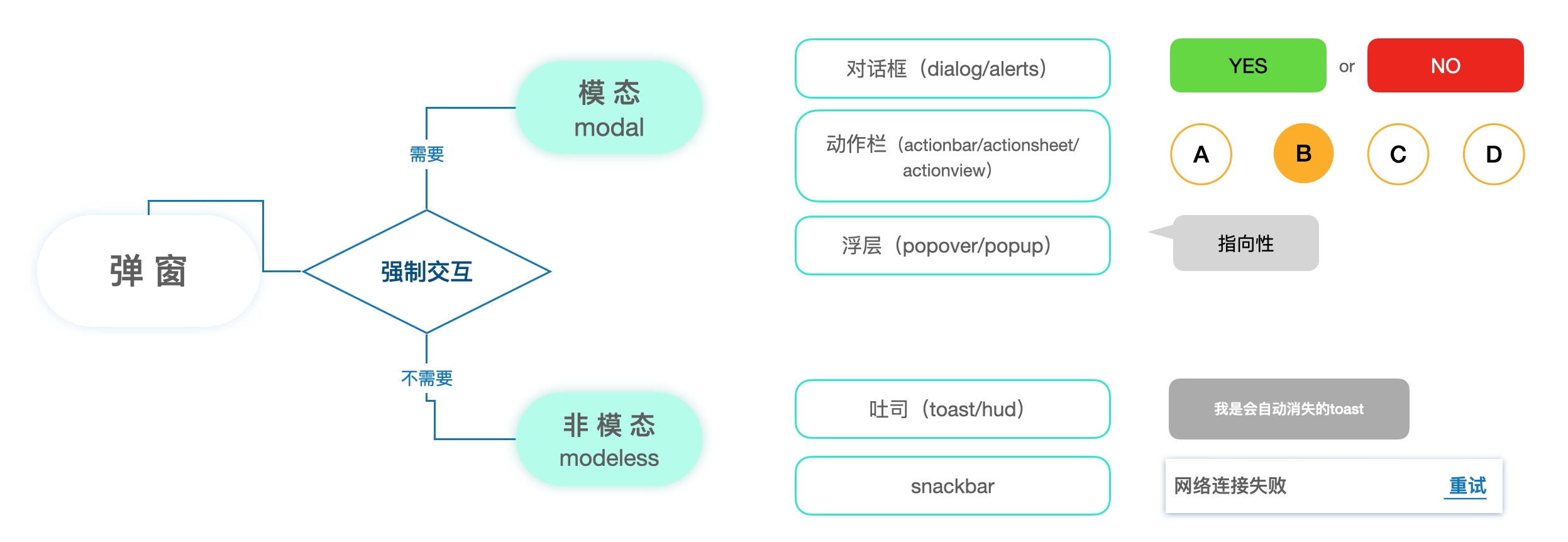 弹 窗

强制交互

需要

不需要

模 态
modal

非 模 态
modeless

对话框（dialog/alerts）

动作栏（actionbar/actionsheet/actionview）

浮层（popover/popup）

吐司（toast/hud）

snackbar

YES

or

NO

A

B

C

D

指向性

我是会自动消失的toast

网络连接失败

重试